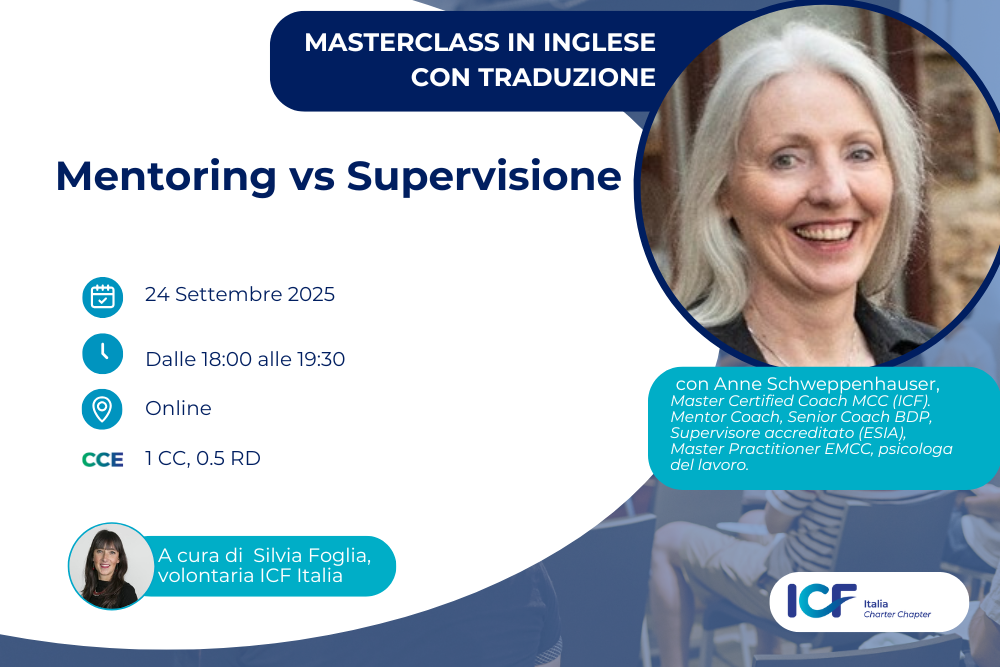 MASTERCLASS IN INGLESE CON TRADUZIONE

Mentoring vs Supervisione

24 Settembre 2025

Dalle 18:00 alle 19:30

Online

CCE 1 CC, 0.5 RD

con Anne Schweppenhauser, Master Certified Coach MCC (ICF). Mentor Coach, Senior Coach BDP, Supervisore accreditato (ESIA), Master Practitioner EMCC, psicologa del lavoro.

A cura di Silvia Foglia, volontaria ICF Italia

ICF Italia Charter Chapter